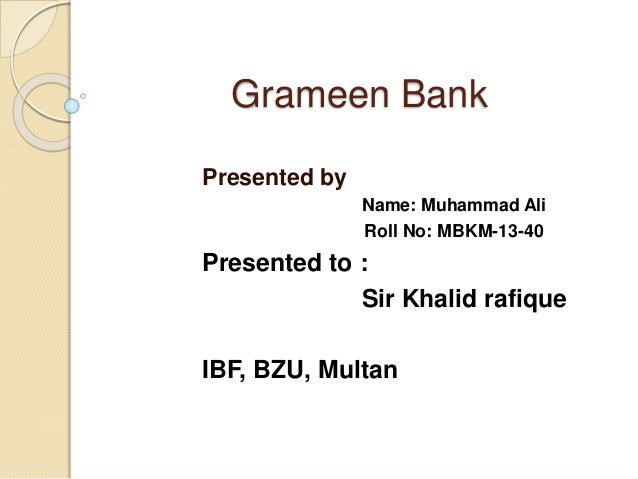 Grameen Bank

Presented by

Name: Muhammad Ali

Roll No: MBKM-13-40

Presented to :

Sir Khalid rafique

IBF, BZU, Multan